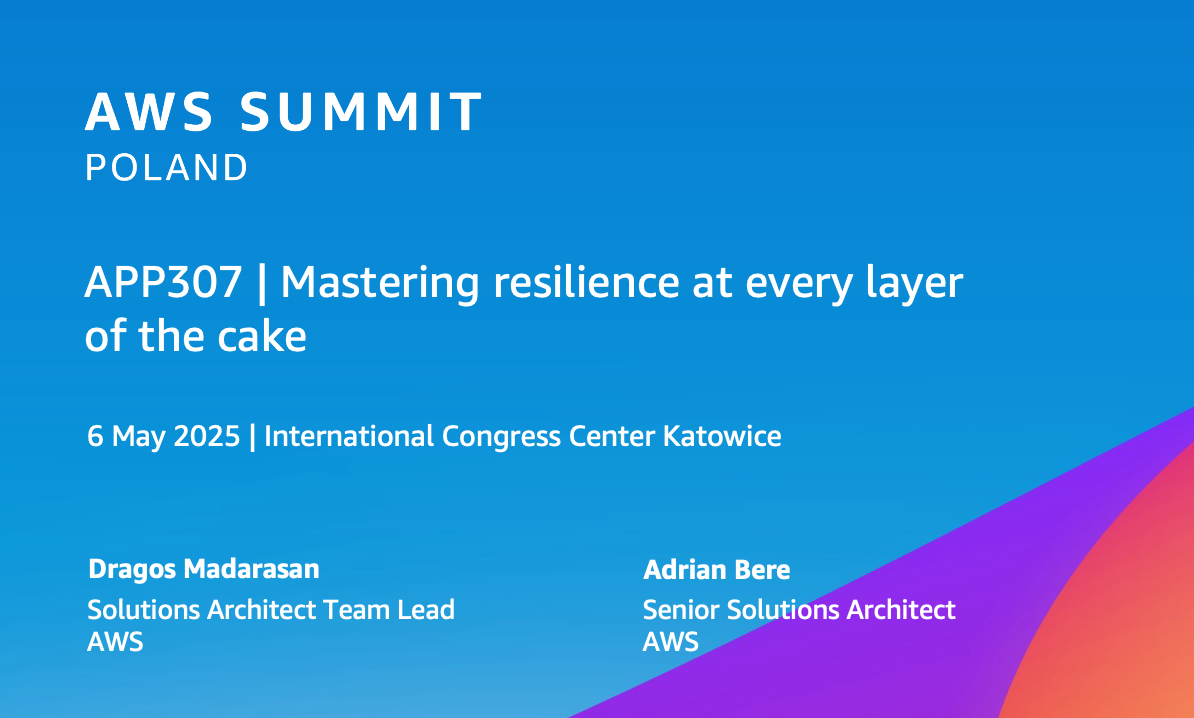 AWS SUMMIT
POLAND

APP307 | Mastering resilience at every layer of the cake

6 May 2025 | International Congress Center Katowice

Dragos Madarasan
Solutions Architect Team Lead
AWS

Adrian Bere
Senior Solutions Architect
AWS